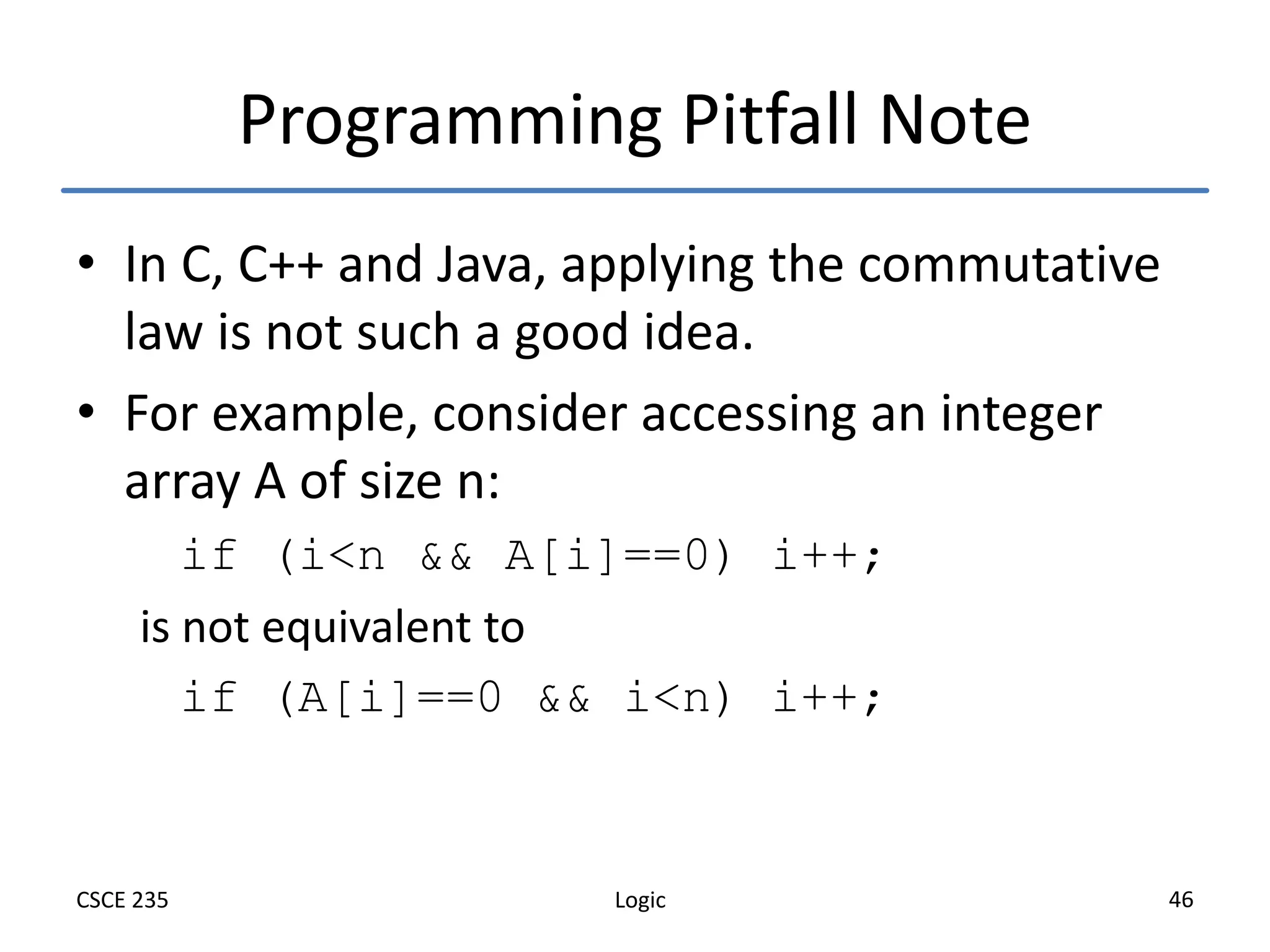 Programming Pitfall Note

• In C, C++ and Java, applying the commutative law is not such a good idea.

• For example, consider accessing an integer array A of size n:

if (i<n && A[i]==0) i++;

is not equivalent to

if (A[i]==0 && i<n) i++;

CSCE 235

Logic

46